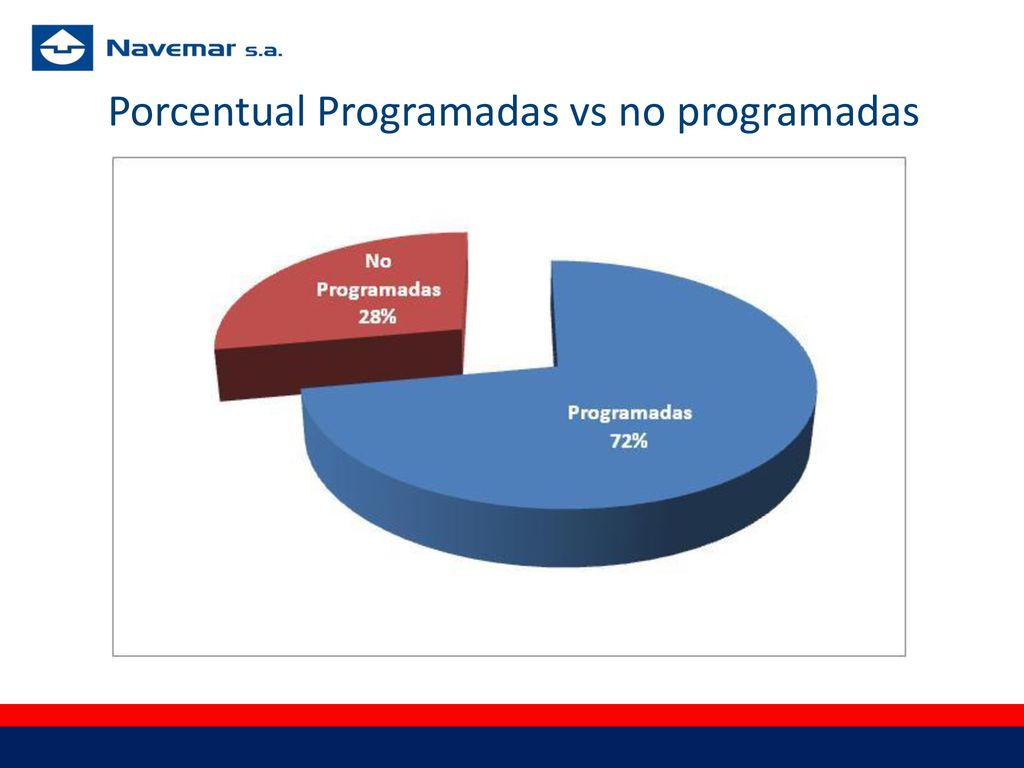 Navemar s.a.

Porcentual Programadas vs no programadas

No Programadas 28%

Programadas 72%